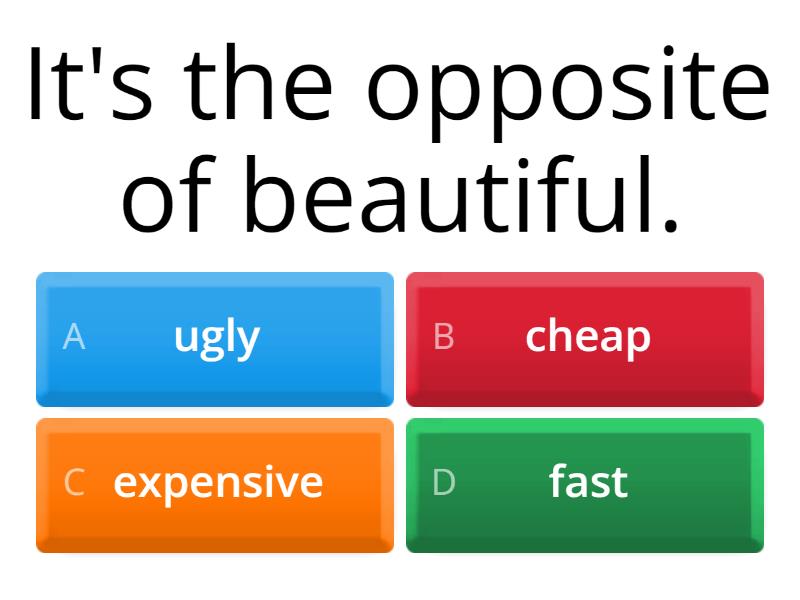 It's the opposite of beautiful.

A ugly
B cheap
C expensive
D fast